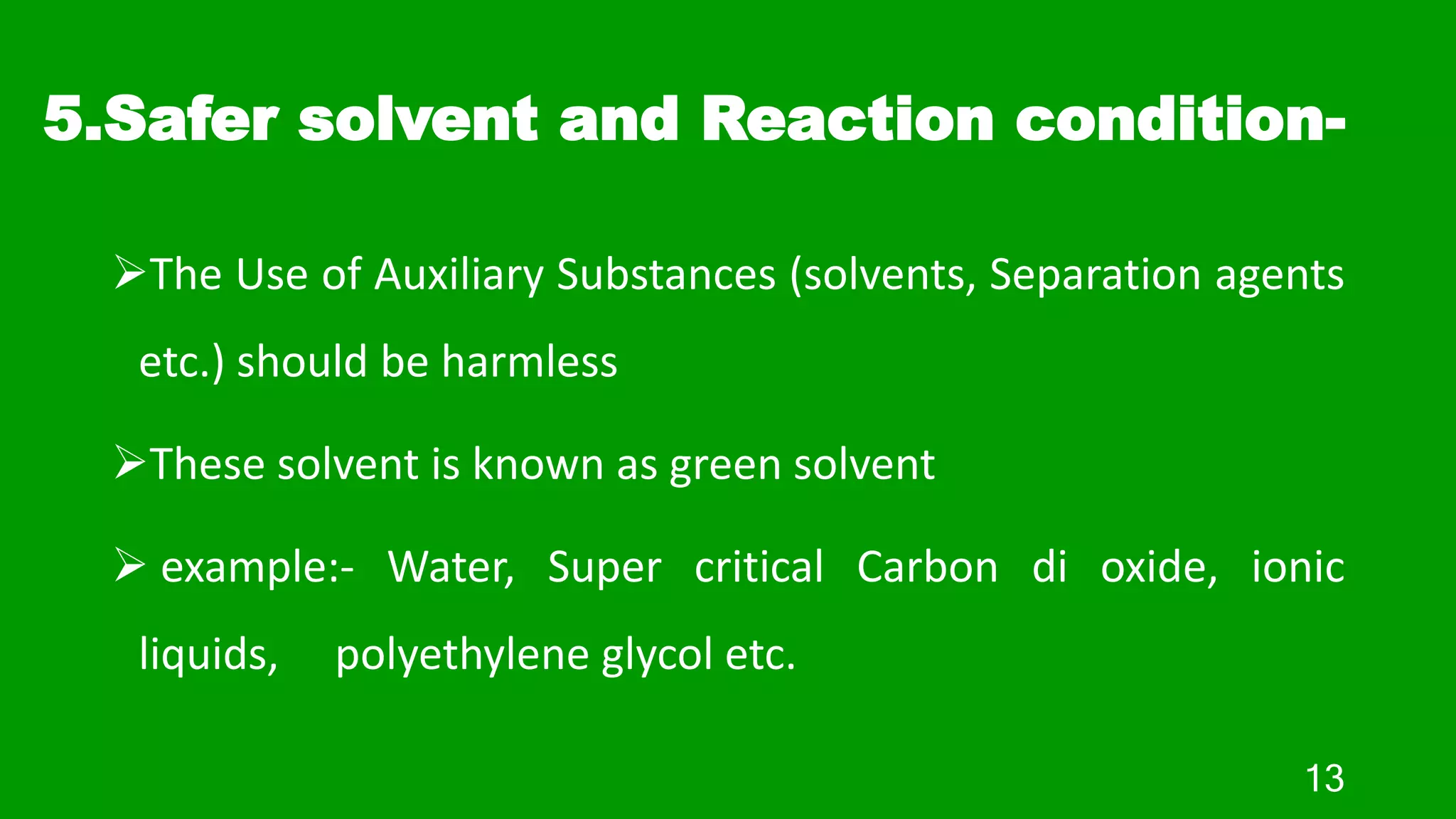 5.Safer solvent and Reaction condition-

➢The Use of Auxiliary Substances (solvents, Separation agents etc.) should be harmless

➢These solvent is known as green solvent

➢ example:- Water, Super critical Carbon di oxide, ionic liquids, polyethylene glycol etc.

13